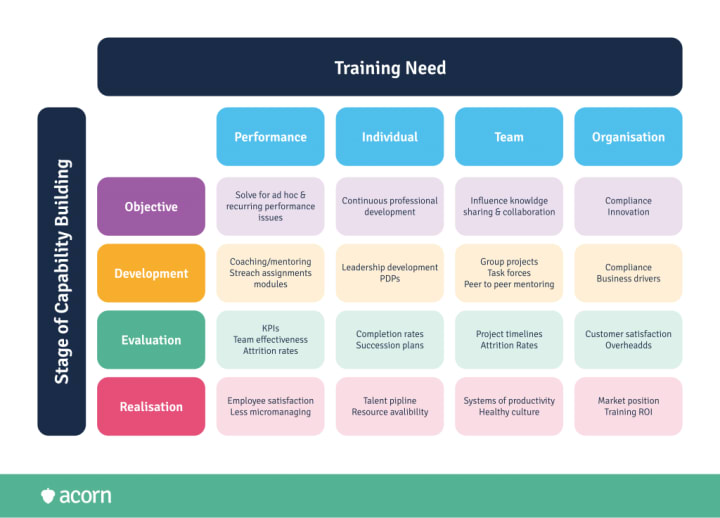 Training Need

Stage of Capability Building

| | Performance | Individual | Team | Organisation |
|---|---|---|---|---|
| Objective | Solve for ad hoc & recurring performance issues | Continuous professional development | Influence knowldge sharing & collaboration | Compliance Innovation |
| Development | Coaching/mentoring Streach assignments modules | Leadership development PDPs | Group projects Task forces Peer to peer mentoring | Compliance Business drivers |
| Evaluation | KPIs Team effectiveness Attrition rates | Completion rates Succession plans | Project timelines Attrition Rates | Customer satisfaction Overheadds |
| Realisation | Employee satisfaction Less micromanaging | Talent pipline Resource avalibility | Systems of productivity Healthy culture | Market position Training ROI |

acorn